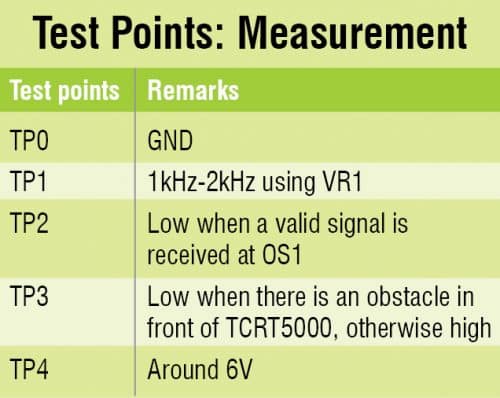 Test Points: Measurement

| Test points | Remarks |
|---|---|
| TP0 | GND |
| TP1 | 1kHz-2kHz using VR1 |
| TP2 | Low when a valid signal is received at OS1 |
| TP3 | Low when there is an obstacle in front of TCRT5000, otherwise high |
| TP4 | Around 6V |